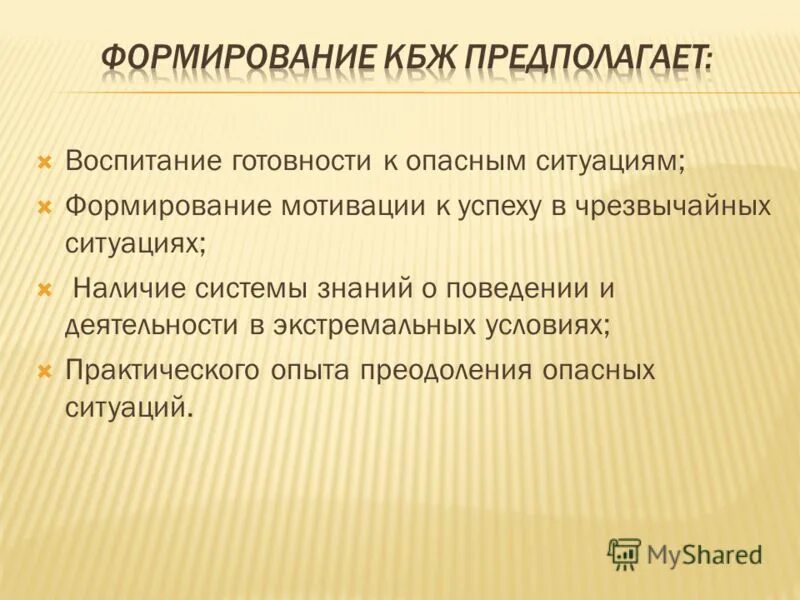 ФОРМИРОВАНИЕ КБЖ ПРЕДПОЛАГАЕТ:

Воспитание готовности к опасным ситуациям;

Формирование мотивации к успеху в чрезвычайных ситуациях;

Наличие системы знаний о поведении и деятельности в экстремальных условиях;

Практического опыта преодоления опасных ситуаций.

MyShared